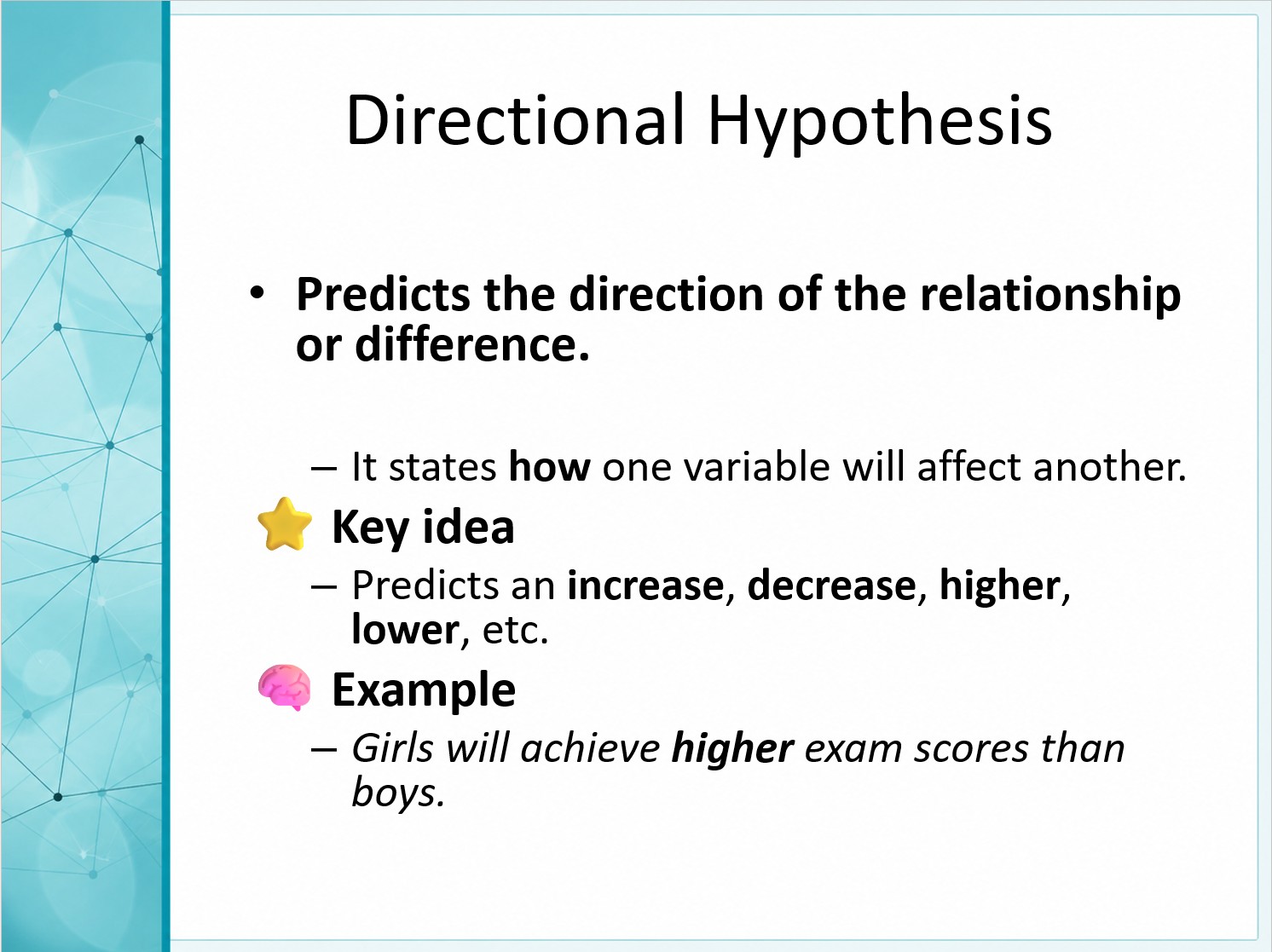 Directional Hypothesis

• Predicts the direction of the relationship or difference.

– It states how one variable will affect another.

Key idea

– Predicts an increase, decrease, higher, lower, etc.

Example

– Girls will achieve higher exam scores than boys.